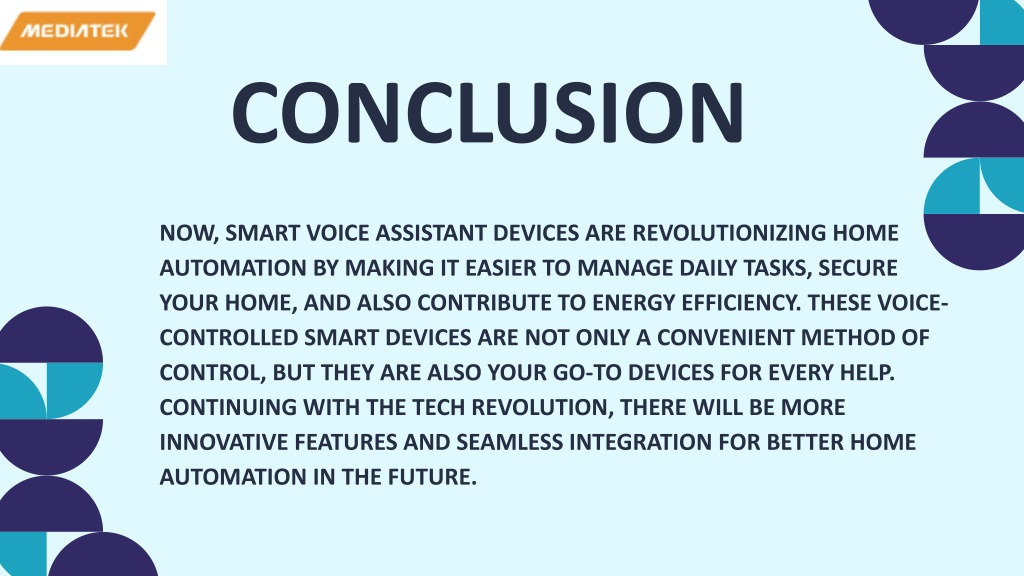 MEDIATEK

CONCLUSION

NOW, SMART VOICE ASSISTANT DEVICES ARE REVOLUTIONIZING HOME AUTOMATION BY MAKING IT EASIER TO MANAGE DAILY TASKS, SECURE YOUR HOME, AND ALSO CONTRIBUTE TO ENERGY EFFICIENCY. THESE VOICE-CONTROLLED SMART DEVICES ARE NOT ONLY A CONVENIENT METHOD OF CONTROL, BUT THEY ARE ALSO YOUR GO-TO DEVICES FOR EVERY HELP. CONTINUING WITH THE TECH REVOLUTION, THERE WILL BE MORE INNOVATIVE FEATURES AND SEAMLESS INTEGRATION FOR BETTER HOME AUTOMATION IN THE FUTURE.